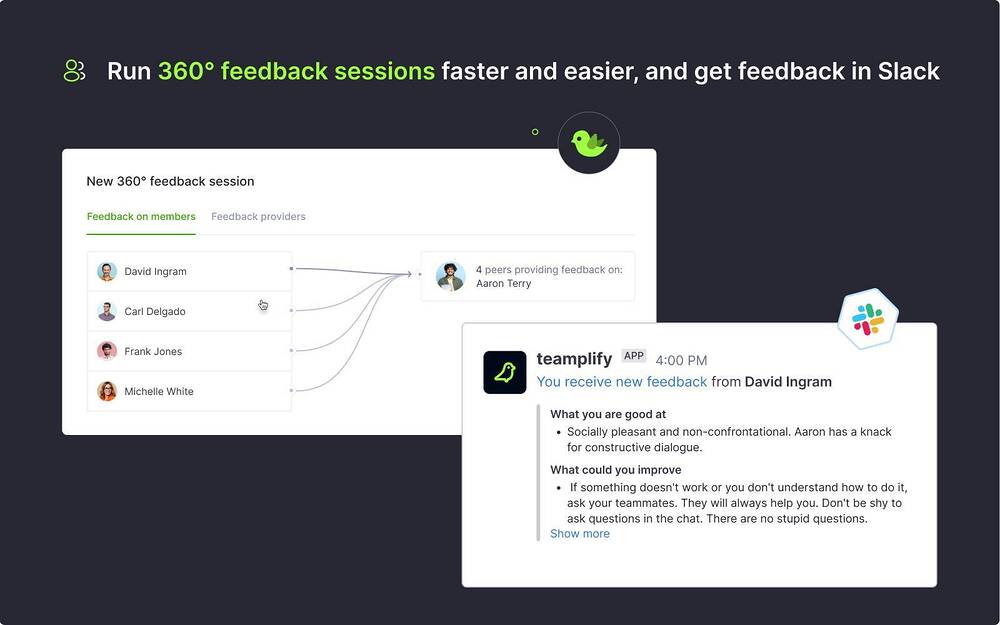 Run 360° feedback sessions faster and easier, and get feedback in Slack

New 360° feedback session

Feedback on members Feedback providers

David Ingram
Carl Delgado
Frank Jones
Michelle White

4 peers providing feedback on:
Aaron Terry

teamplify APP 4:00 PM
You receive new feedback from David Ingram

What you are good at
• Socially pleasant and non-confrontational. Aaron has a knack for constructive dialogue.

What could you improve
• If something doesn't work or you don't understand how to do it, ask your teammates. They will always help you. Don't be shy to ask questions in the chat. There are no stupid questions.
Show more